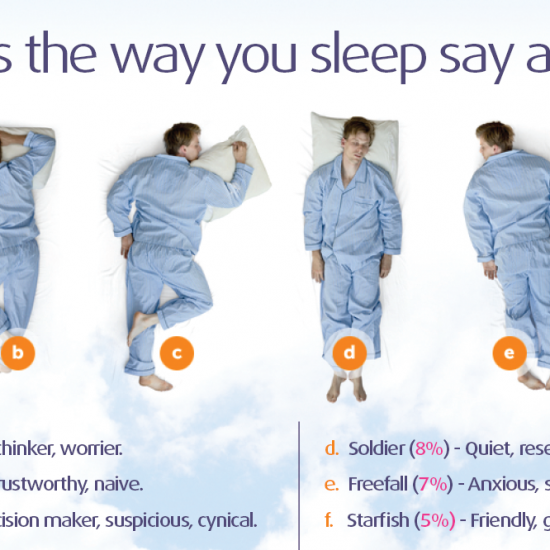 s the way you sleep say a

b

c

d

e

thinker, worrier.

rustworthy, naive.

cision maker, suspicious, cynical.

d. Soldier (8%) - Quiet, rese

e. Freefall (7%) - Anxious, s

f. Starfish (5%) - Friendly, g